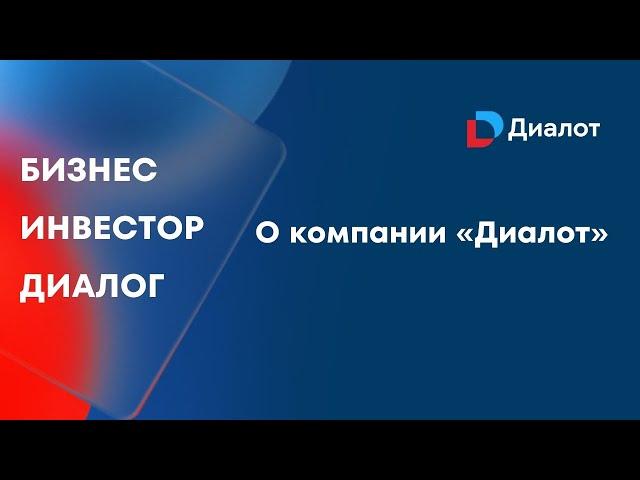 Диалот

БИЗНЕС
ИНВЕСТОР
ДИАЛОГ

О компании «Диалот»